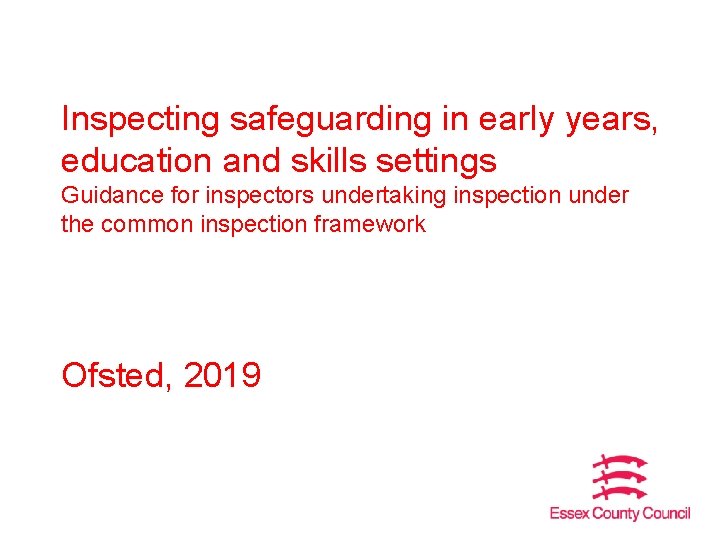 Inspecting safeguarding in early years, education and skills settings
Guidance for inspectors undertaking inspection under the common inspection framework

Ofsted, 2019

Essex County Council